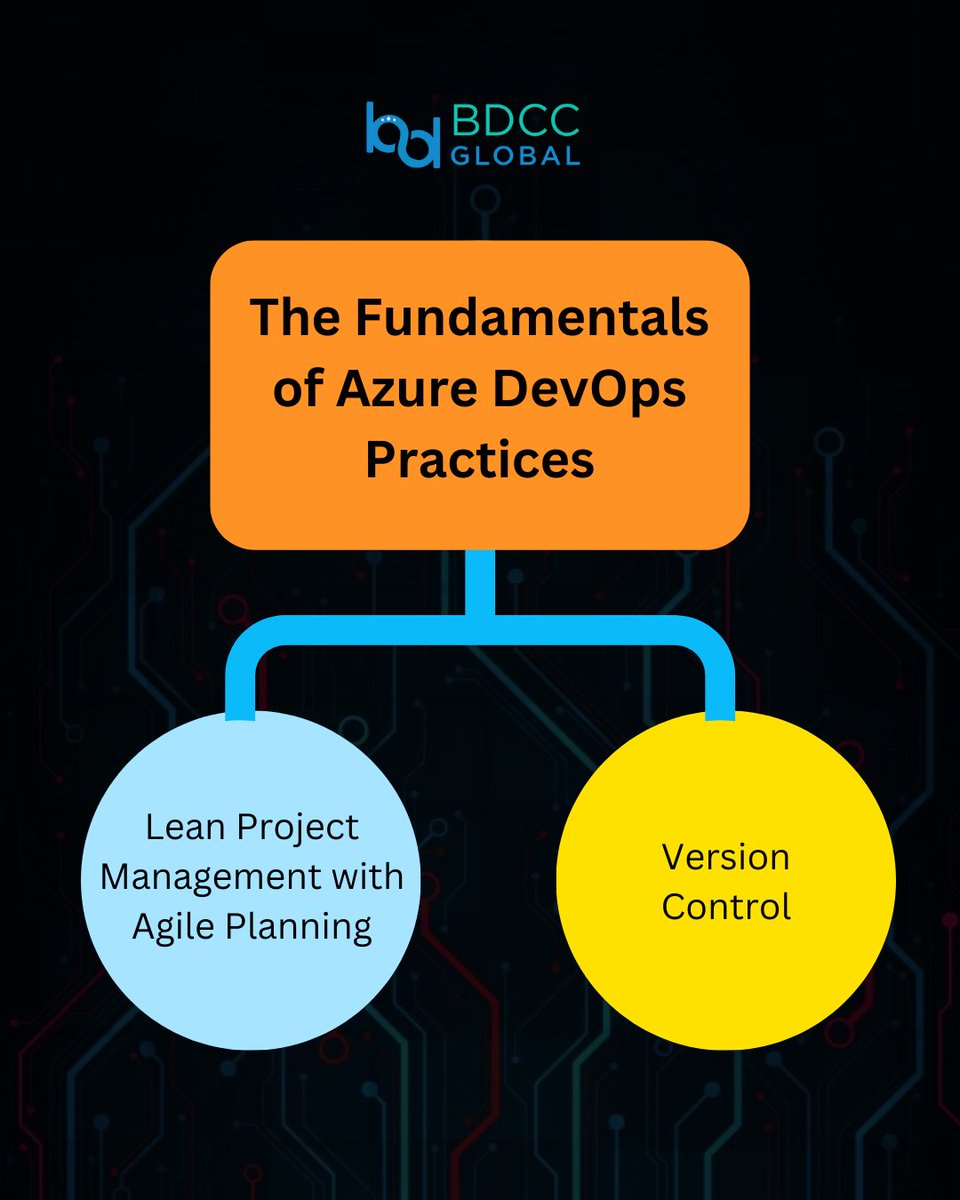 BDCC GLOBAL

The Fundamentals of Azure DevOps Practices

Lean Project Management with Agile Planning

Version Control